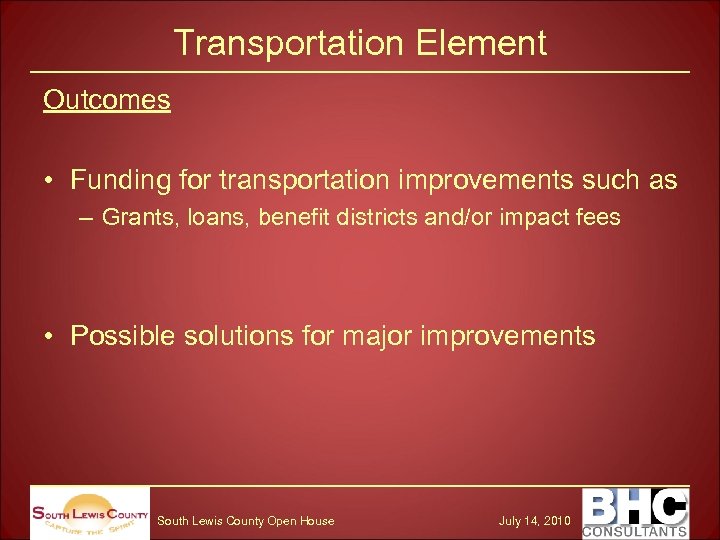 Transportation Element

Outcomes

• Funding for transportation improvements such as
– Grants, loans, benefit districts and/or impact fees

• Possible solutions for major improvements

SOUTH LEWIS COUNTY
CAPTURE THE SPIRIT

South Lewis County Open House

July 14, 2010

BHC
CONSULTANTS